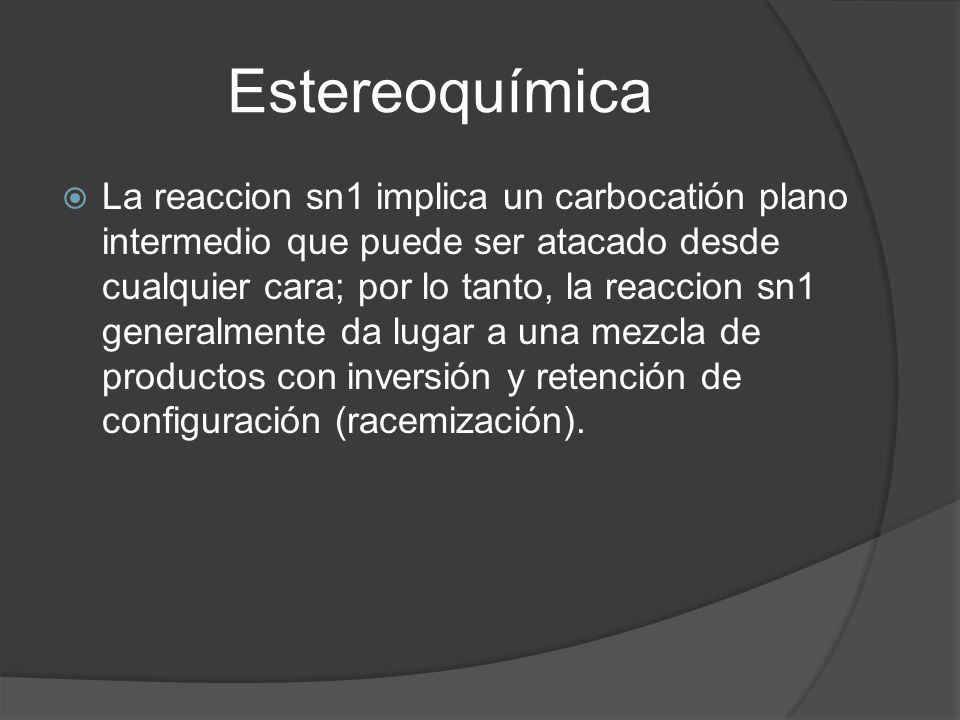 Estereoquímica

La reaccion sn1 implica un carbocatión plano intermedio que puede ser atacado desde cualquier cara; por lo tanto, la reaccion sn1 generalmente da lugar a una mezcla de productos con inversión y retención de configuración (racemización).